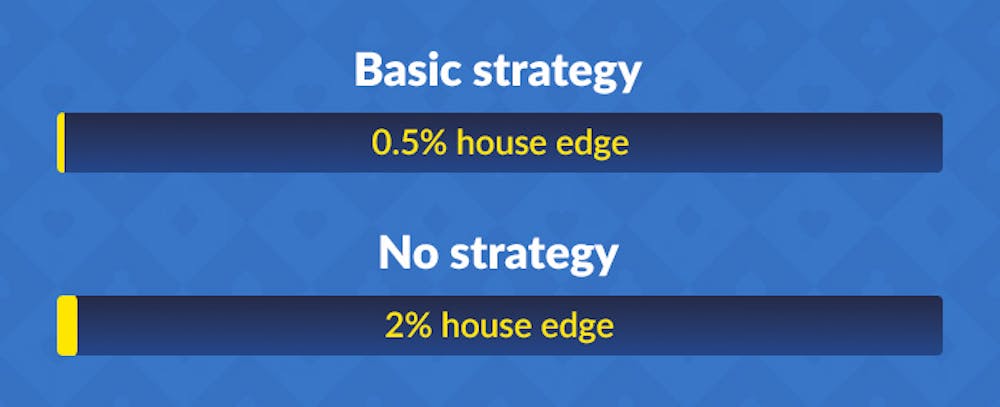 Basic strategy

0.5% house edge

No strategy

2% house edge